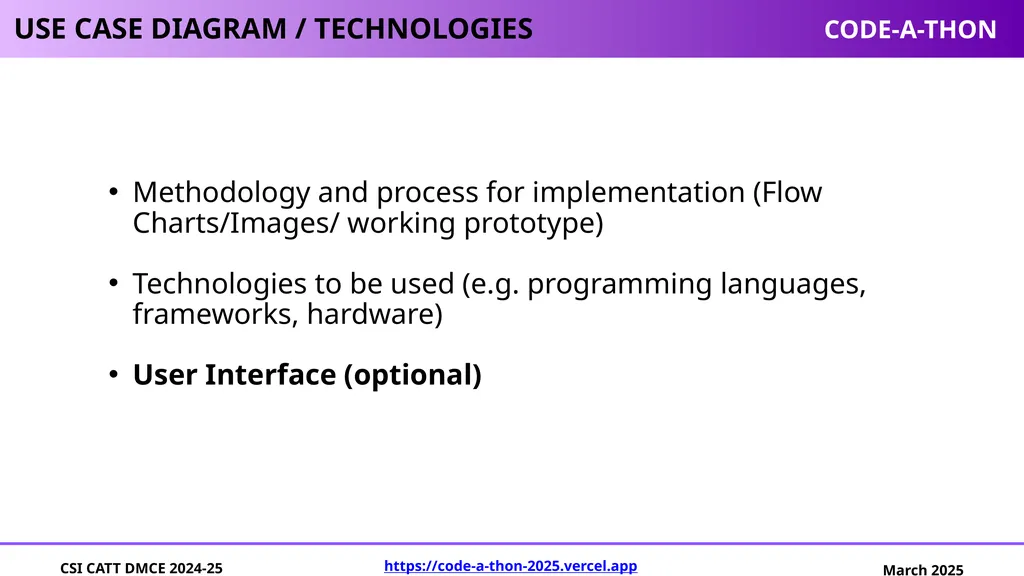 USE CASE DIAGRAM / TECHNOLOGIES

CODE-A-THON

• Methodology and process for implementation (Flow Charts/Images/ working prototype)

• Technologies to be used (e.g. programming languages, frameworks, hardware)

• User Interface (optional)

CSI CATT DMCE 2024-25

https://code-a-thon-2025.vercel.app

March 2025